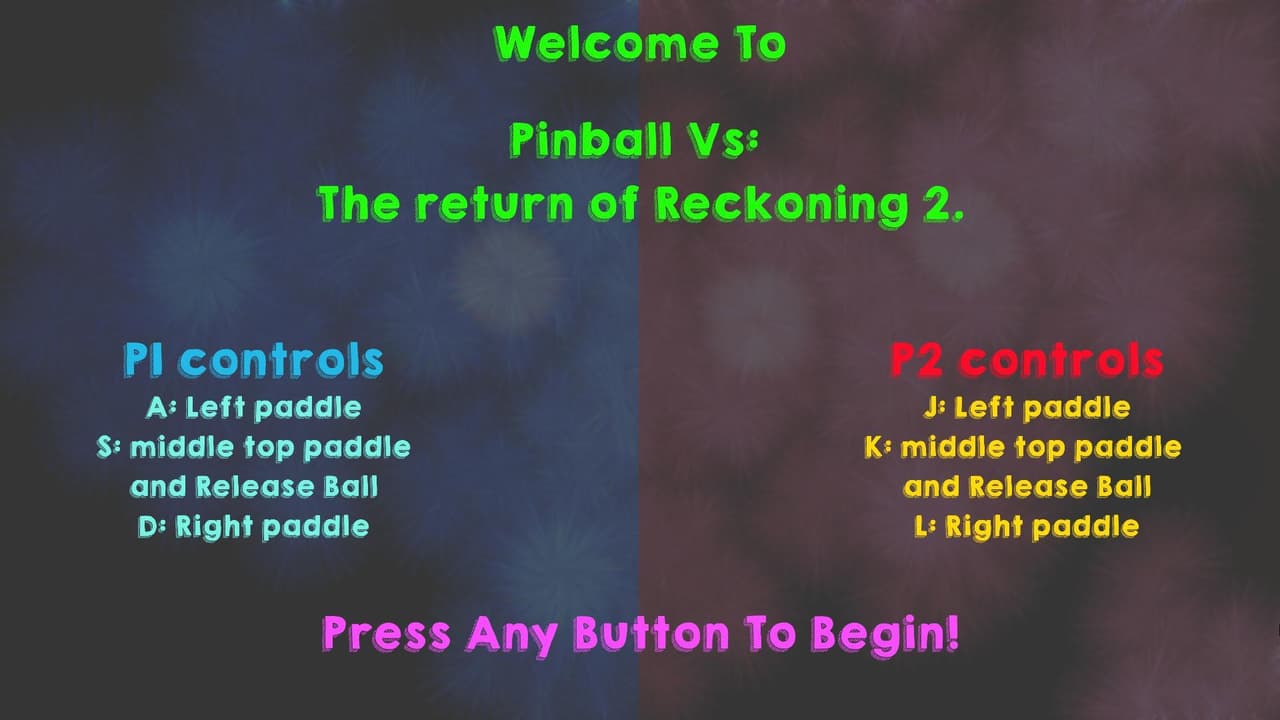 Welcome To

Pinball Vs:
The return of Reckoning 2.

P1 controls
A: Left paddle
S: middle top paddle and Release Ball
D: Right paddle

P2 controls
J: Left paddle
K: middle top paddle and Release Ball
L: Right paddle

Press Any Button To Begin!